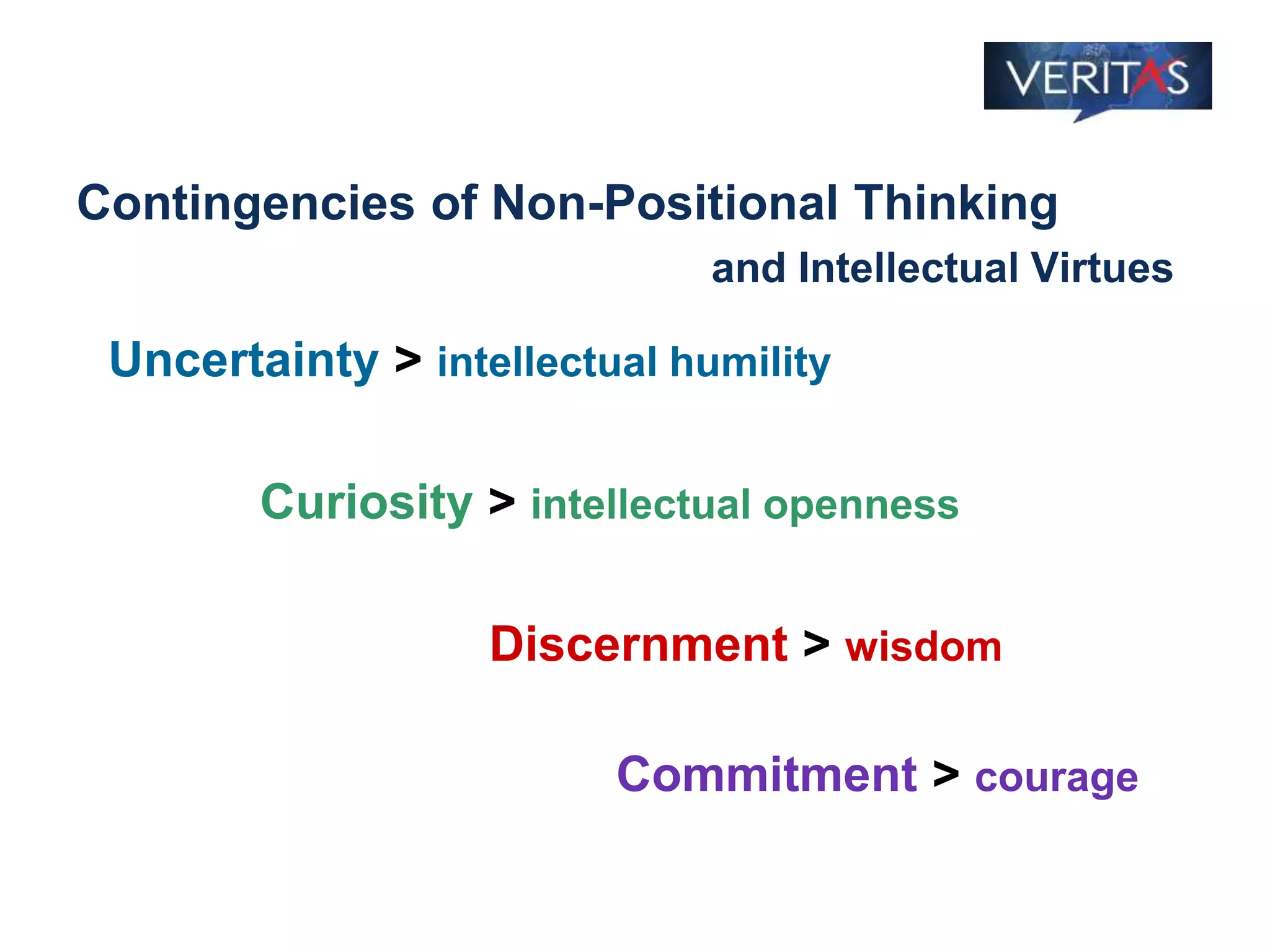 VERITAS

Contingencies of Non-Positional Thinking and Intellectual Virtues

Uncertainty > intellectual humility

Curiosity > intellectual openness

Discernment > wisdom

Commitment > courage